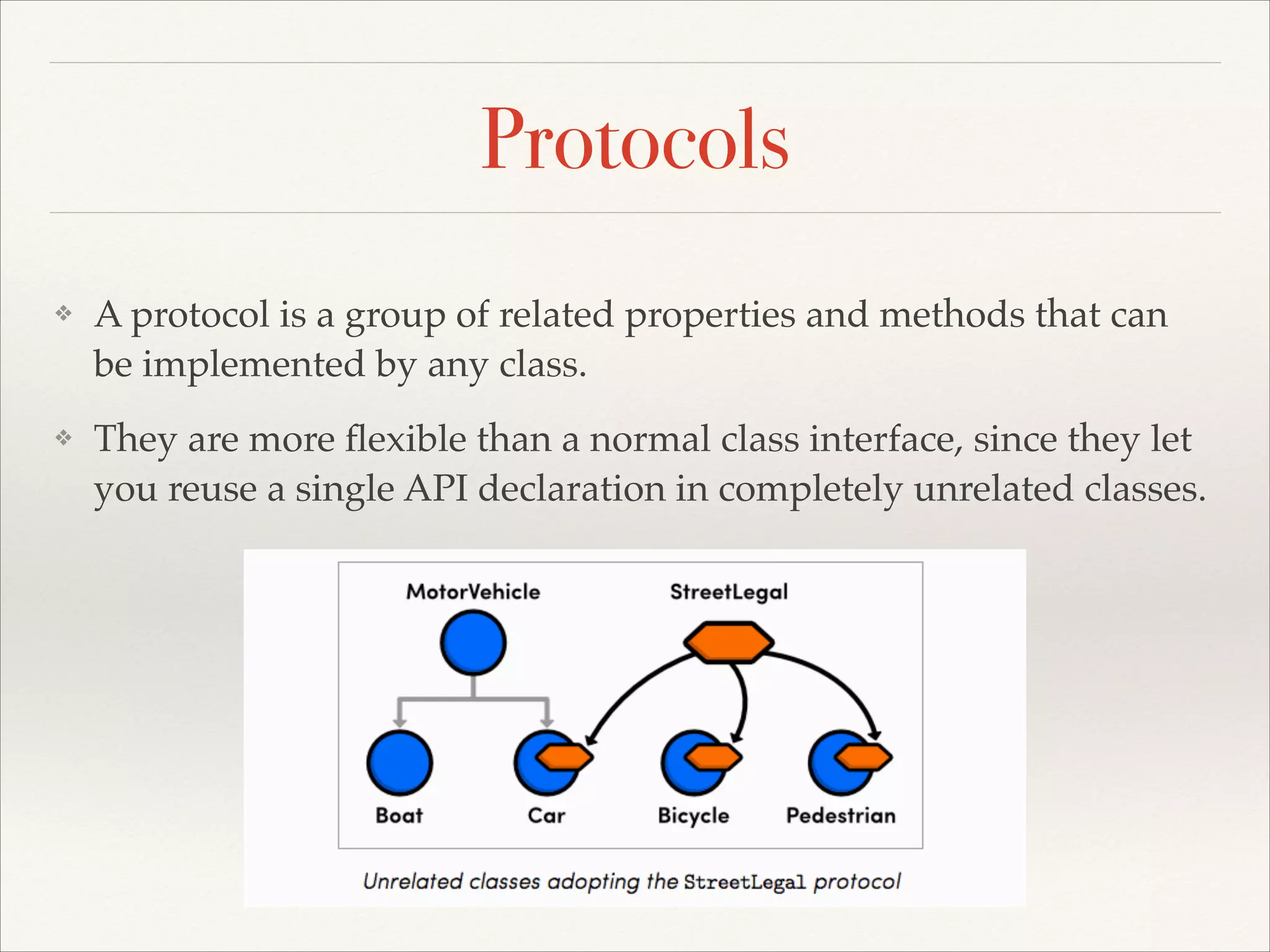 Protocols

❖ A protocol is a group of related properties and methods that can be implemented by any class.

❖ They are more flexible than a normal class interface, since they let you reuse a single API declaration in completely unrelated classes.

MotorVehicle

StreetLegal

Boat

Car

Bicycle

Pedestrian

Unrelated classes adopting the StreetLegal protocol